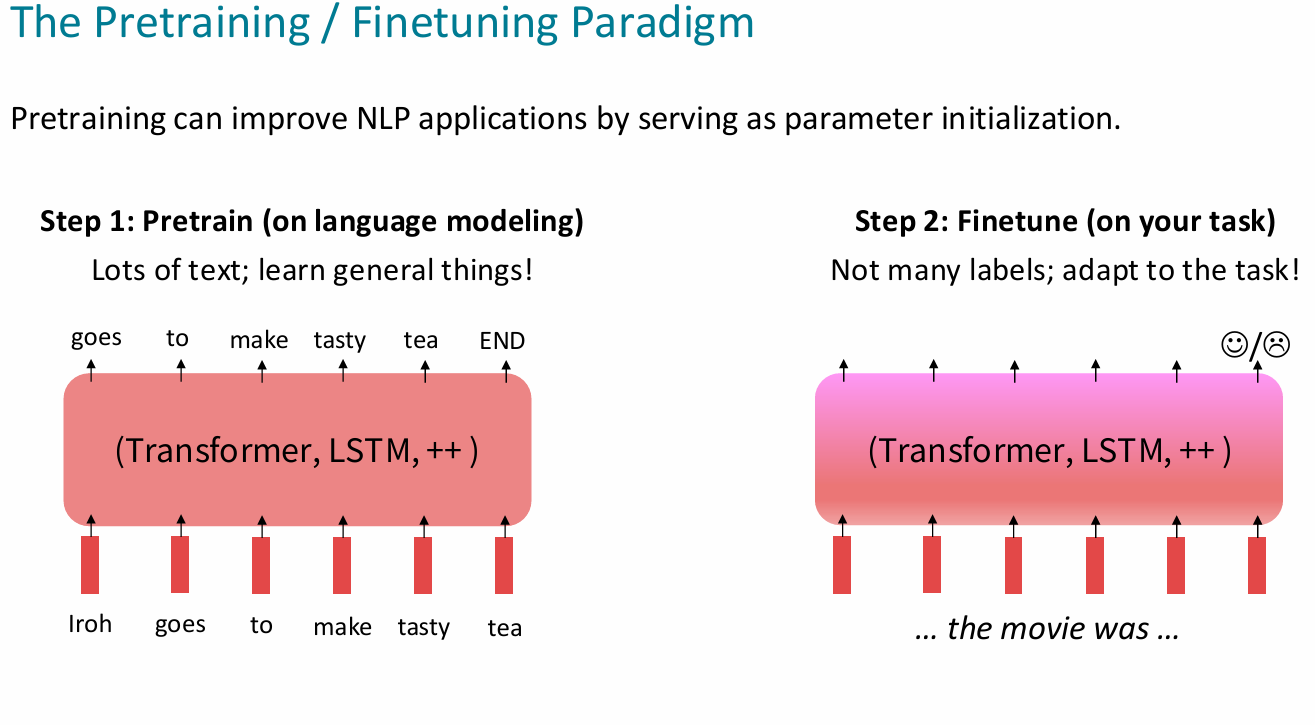 The Pretraining / Finetuning Paradigm

Pretraining can improve NLP applications by serving as parameter initialization.

Step 1: Pretrain (on language modeling)

Lots of text; learn general things!

goes to make tasty tea END

(Transformer, LSTM, ++ )

Iroh goes to make tasty tea

Step 2: Finetune (on your task)

Not many labels; adapt to the task!

☺/☹

(Transformer, LSTM, ++ )

… the movie was …